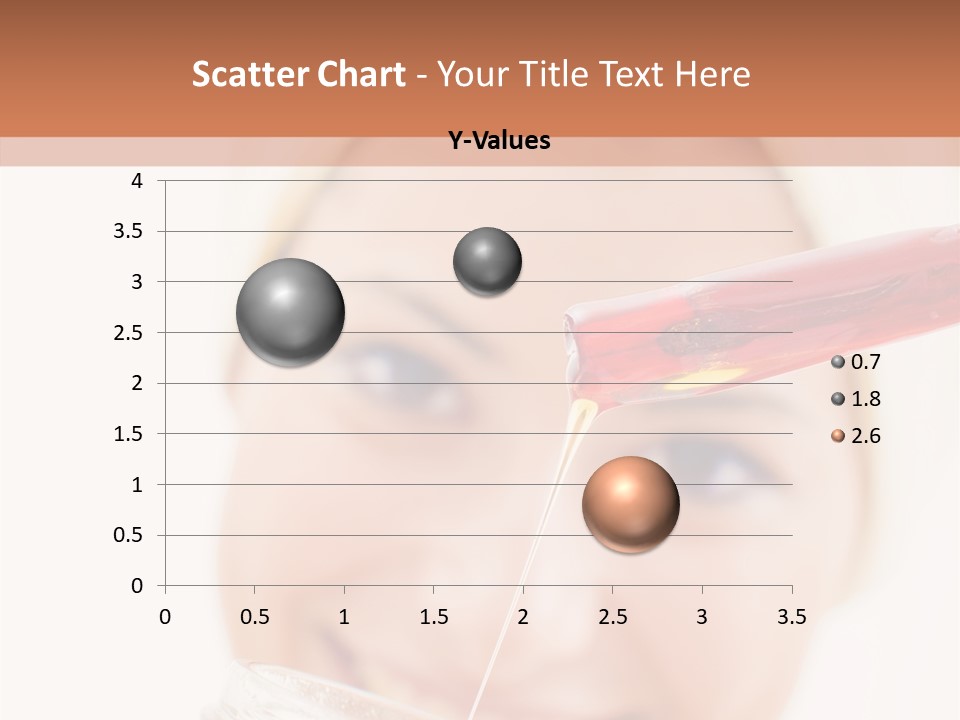 Scatter Chart - Your Title Text Here

Y-Values

4
3.5
3
2.5
2
1.5
1
0.5
0

0 0.5 1 1.5 2 2.5 3 3.5

0.7
1.8
2.6